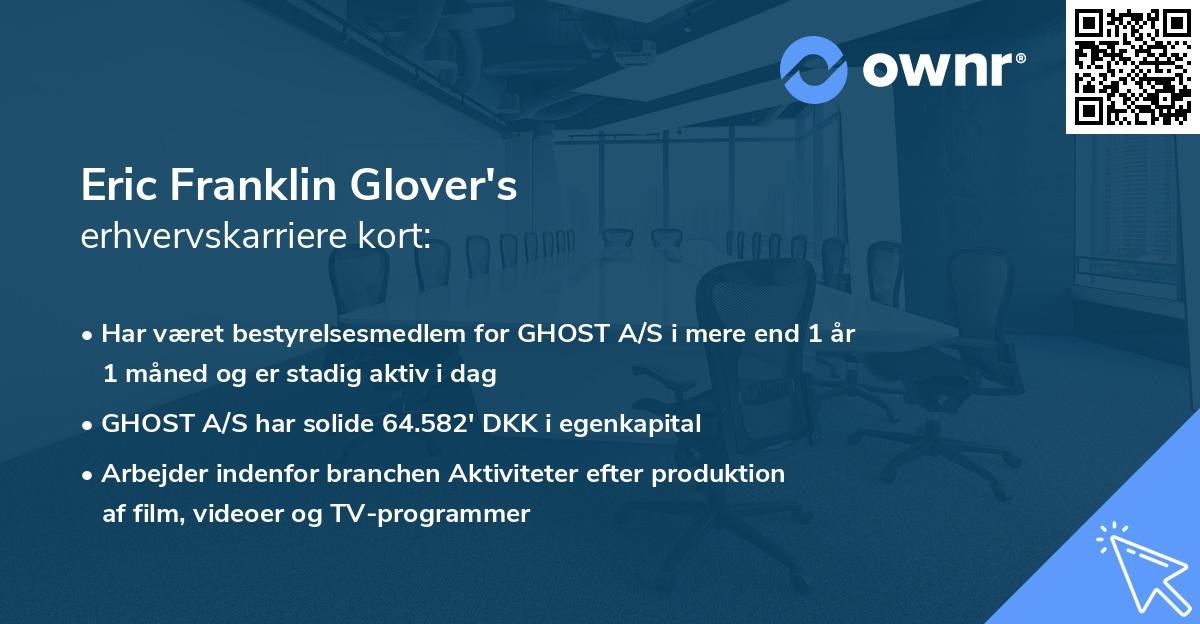 ownr®

Eric Franklin Glover's
erhvervskarriere kort:

• Har været bestyrelsesmedlem for GHOST A/S i mere end 1 år 1 måned og er stadig aktiv i dag

• GHOST A/S har solide 64.582' DKK i egenkapital

• Arbejder indenfor branchen Aktiviteter efter produktion af film, videoer og TV-programmer